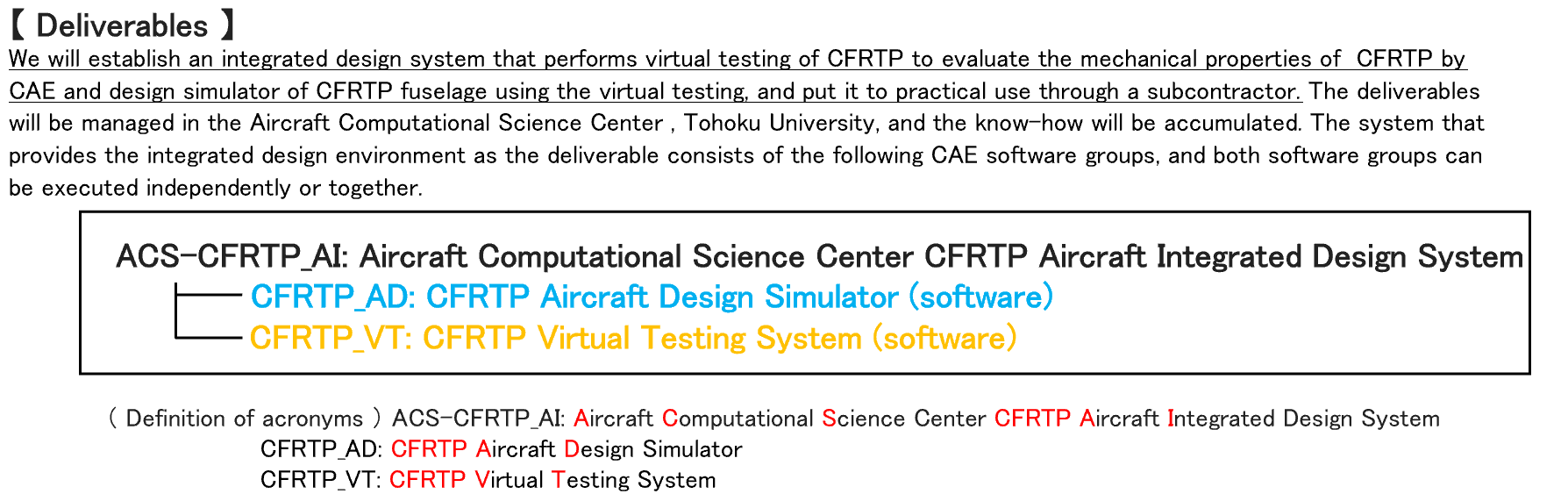 【 Deliverables 】

We will establish an integrated design system that performs virtual testing of CFRTP to evaluate the mechanical properties of CFRTP by CAE and design simulator of CFRTP fuselage using the virtual testing, and put it to practical use through a subcontractor. The deliverables will be managed in the Aircraft Computational Science Center , Tohoku University, and the know-how will be accumulated. The system that provides the integrated design environment as the deliverable consists of the following CAE software groups, and both software groups can be executed independently or together.

ACS-CFRTP_AI: Aircraft Computational Science Center CFRTP Aircraft Integrated Design System
CFRTP_AD: CFRTP Aircraft Design Simulator (software)
CFRTP_VT: CFRTP Virtual Testing System (software)

( Definition of acronyms ) ACS-CFRTP_AI: Aircraft Computational Science Center CFRTP Aircraft Integrated Design System
CFRTP_AD: CFRTP Aircraft Design Simulator
CFRTP_VT: CFRTP Virtual Testing System